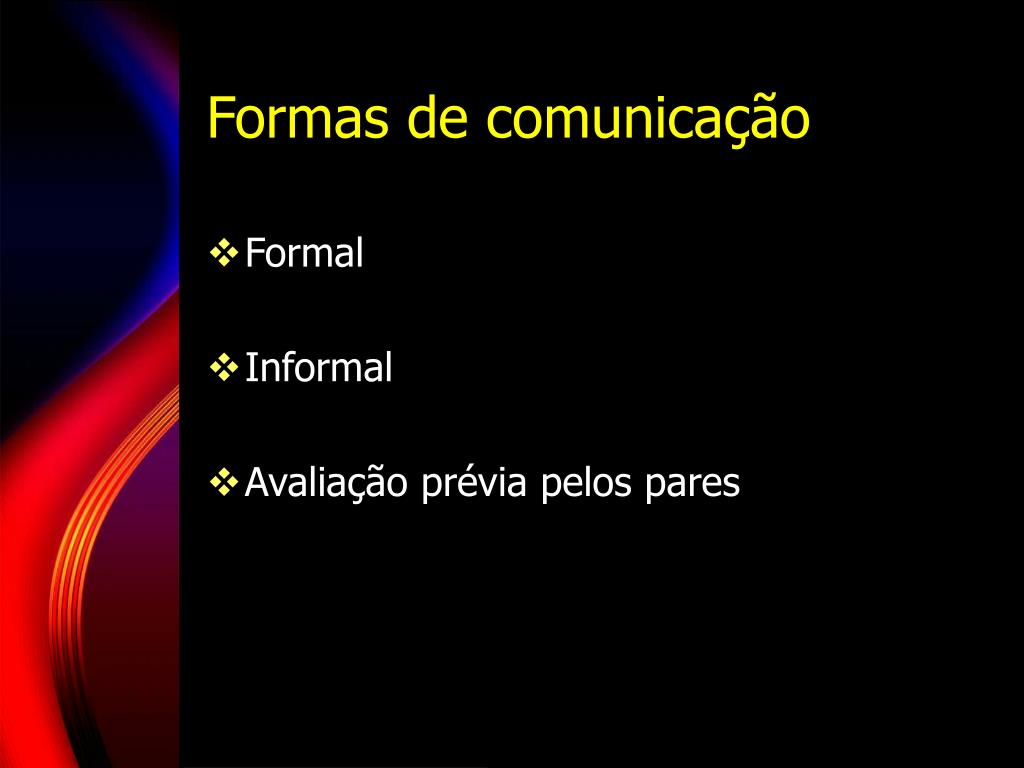 Formas de comunicação

❖ Formal

❖ Informal

❖ Avaliação prévia pelos pares